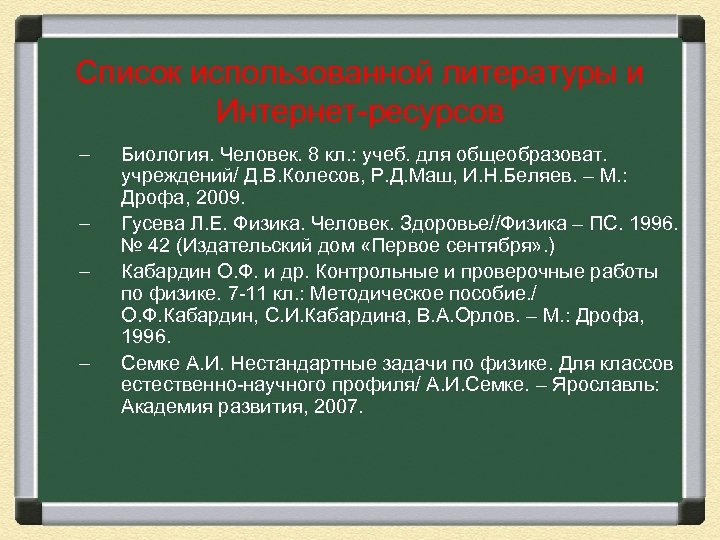 Список использованной литературы и Интернет-ресурсов

– Биология. Человек. 8 кл.: учеб. для общеобразоват. учреждений/ Д.В.Колесов, Р.Д.Маш, И.Н.Беляев. – М.: Дрофа, 2009.

– Гусева Л.Е. Физика. Человек. Здоровье//Физика – ПС. 1996. № 42 (Издательский дом «Первое сентября».)

– Кабардин О.Ф. и др. Контрольные и проверочные работы по физике. 7-11 кл.: Методическое пособие./ О.Ф.Кабардин, С.И.Кабардина, В.А.Орлов. – М.: Дрофа, 1996.

– Семке А.И. Нестандартные задачи по физике. Для классов естественно-научного профиля/ А.И.Семке. – Ярославль: Академия развития, 2007.